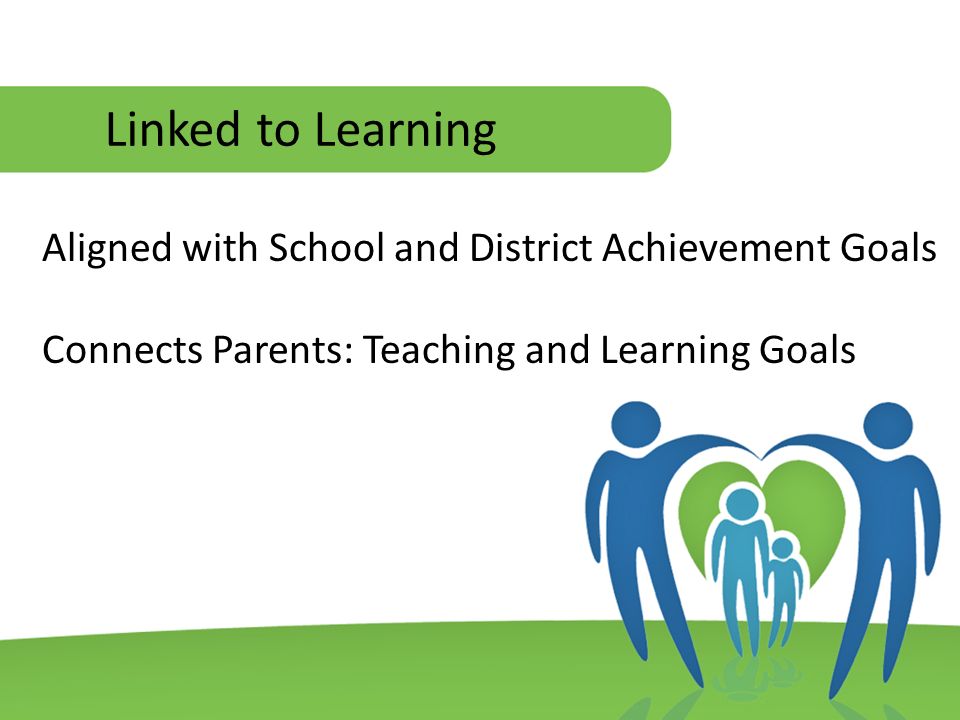 Linked to Learning

Aligned with School and District Achievement Goals

Connects Parents: Teaching and Learning Goals